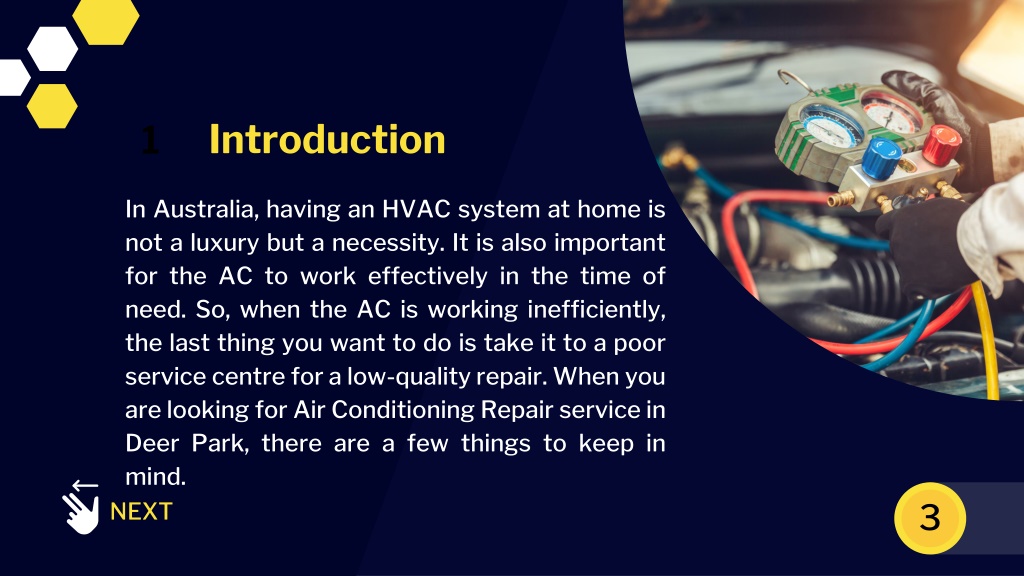 1 Introduction

In Australia, having an HVAC system at home is not a luxury but a necessity. It is also important for the AC to work effectively in the time of need. So, when the AC is working inefficiently, the last thing you want to do is take it to a poor service centre for a low-quality repair. When you are looking for Air Conditioning Repair service in Deer Park, there are a few things to keep in mind.

NEXT

3